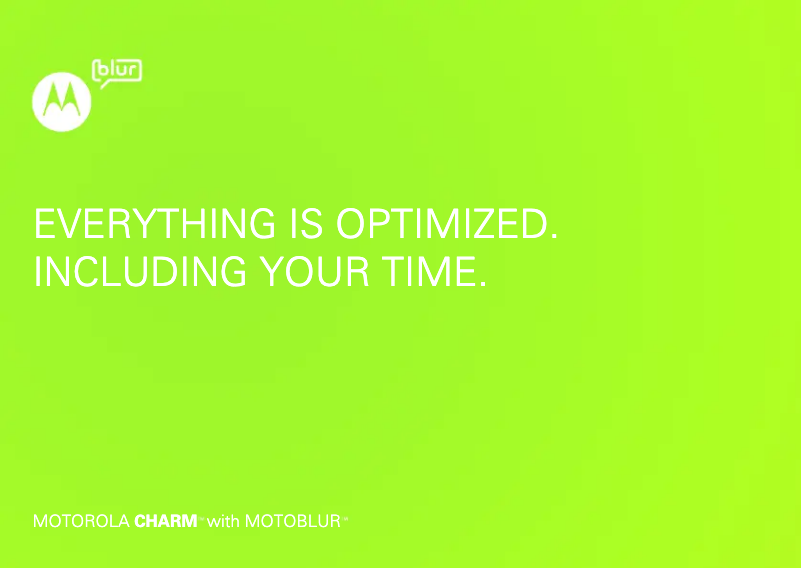 blur

EVERYTHING IS OPTIMIZED.
INCLUDING YOUR TIME.

MOTOROLA CHARM™ with MOTOBLUR™